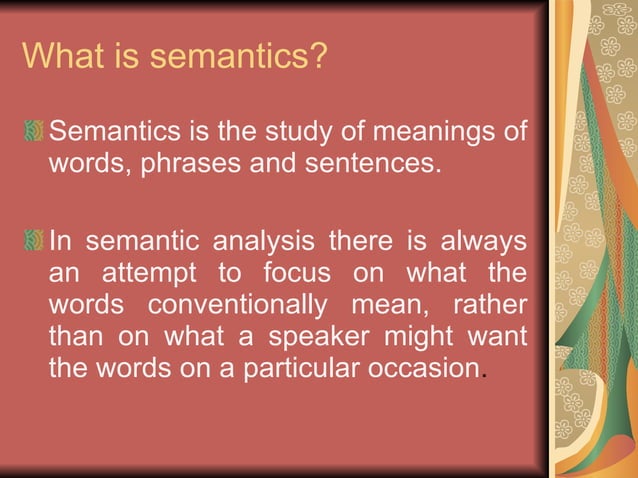 What is semantics?

Semantics is the study of meanings of words, phrases and sentences.

In semantic analysis there is always an attempt to focus on what the words conventionally mean, rather than on what a speaker might want the words on a particular occasion.